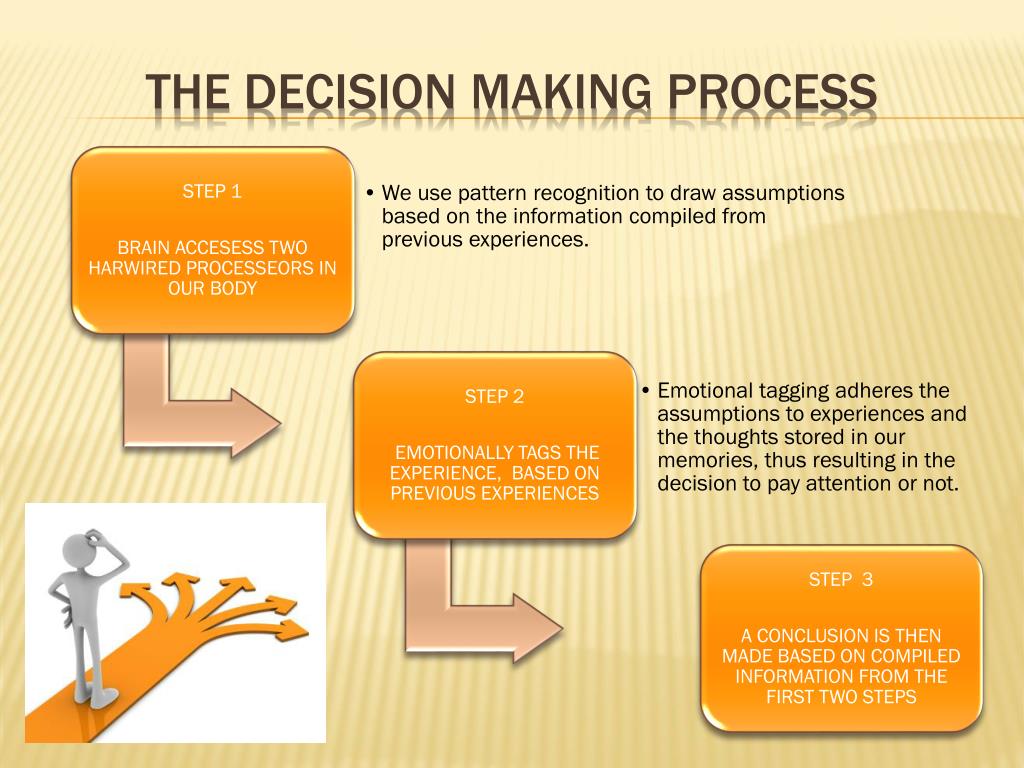 THE DECISION MAKING PROCESS

STEP 1

BRAIN ACCESESS TWO HARWIRED PROCESSEORS IN OUR BODY

• We use pattern recognition to draw assumptions based on the information compiled from previous experiences.

STEP 2

EMOTIONALLY TAGS THE EXPERIENCE, BASED ON PREVIOUS EXPERIENCES

• Emotional tagging adheres the assumptions to experiences and the thoughts stored in our memories, thus resulting in the decision to pay attention or not.

STEP 3

A CONCLUSION IS THEN MADE BASED ON COMPILED INFORMATION FROM THE FIRST TWO STEPS